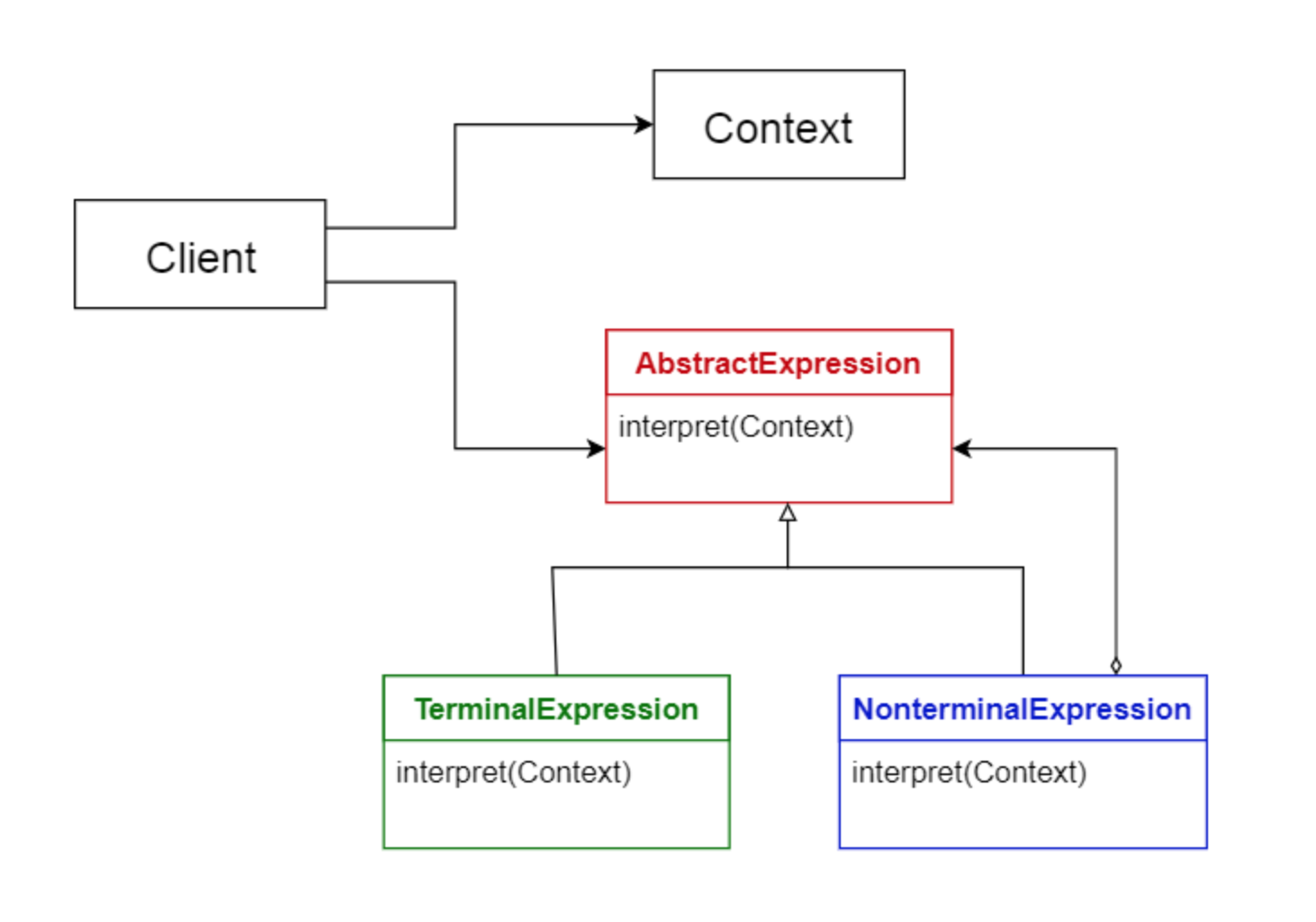 Context

Client

AbstractExpression

interpret(Context)

TerminalExpression

interpret(Context)

NonterminalExpression

interpret(Context)